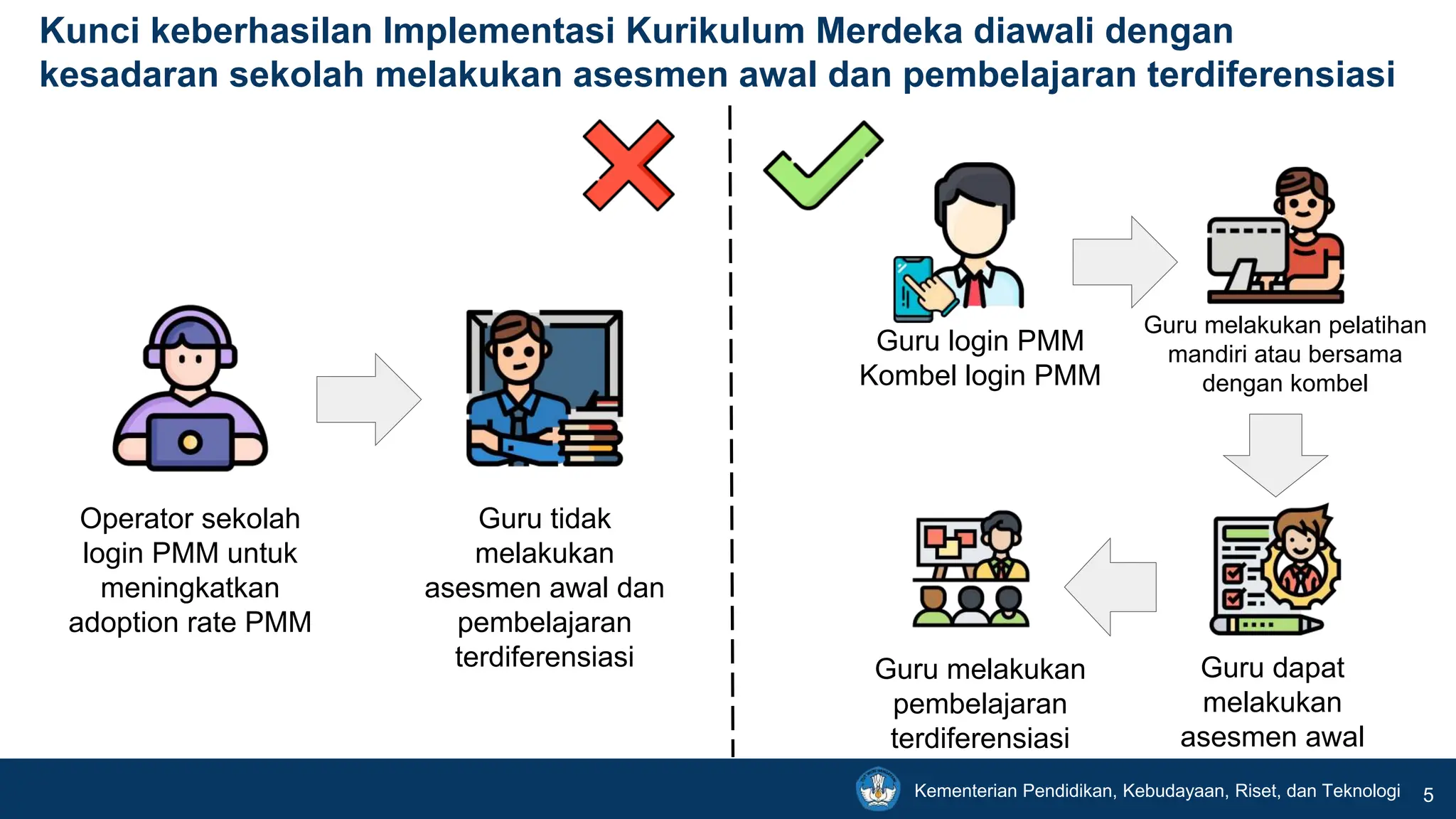 Kunci keberhasilan Implementasi Kurikulum Merdeka diawali dengan kesadaran sekolah melakukan asesmen awal dan pembelajaran terdiferensiasi

Operator sekolah login PMM untuk meningkatkan adoption rate PMM

Guru tidak melakukan asesmen awal dan pembelajaran terdiferensiasi

Guru login PMM
Kombel login PMM

Guru melakukan pelatihan mandiri atau bersama dengan kombel

Guru dapat melakukan asesmen awal

Guru melakukan pembelajaran terdiferensiasi

Kementerian Pendidikan, Kebudayaan, Riset, dan Teknologi 5